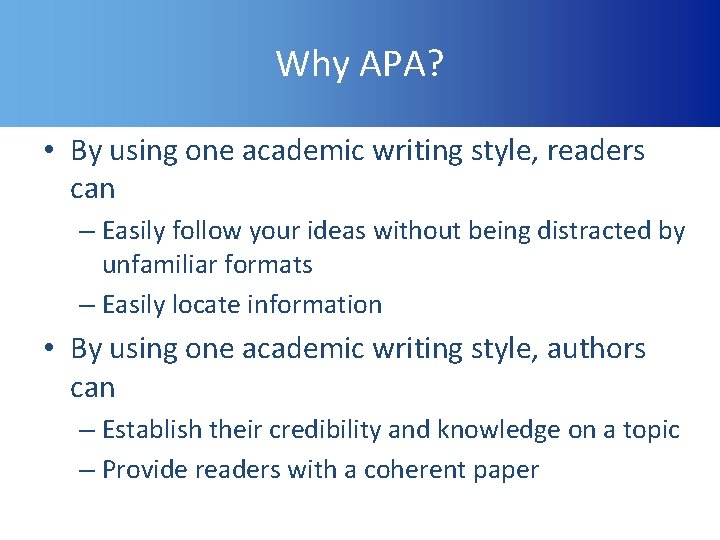 Why APA?

• By using one academic writing style, readers can

– Easily follow your ideas without being distracted by unfamiliar formats

– Easily locate information

• By using one academic writing style, authors can

– Establish their credibility and knowledge on a topic

– Provide readers with a coherent paper